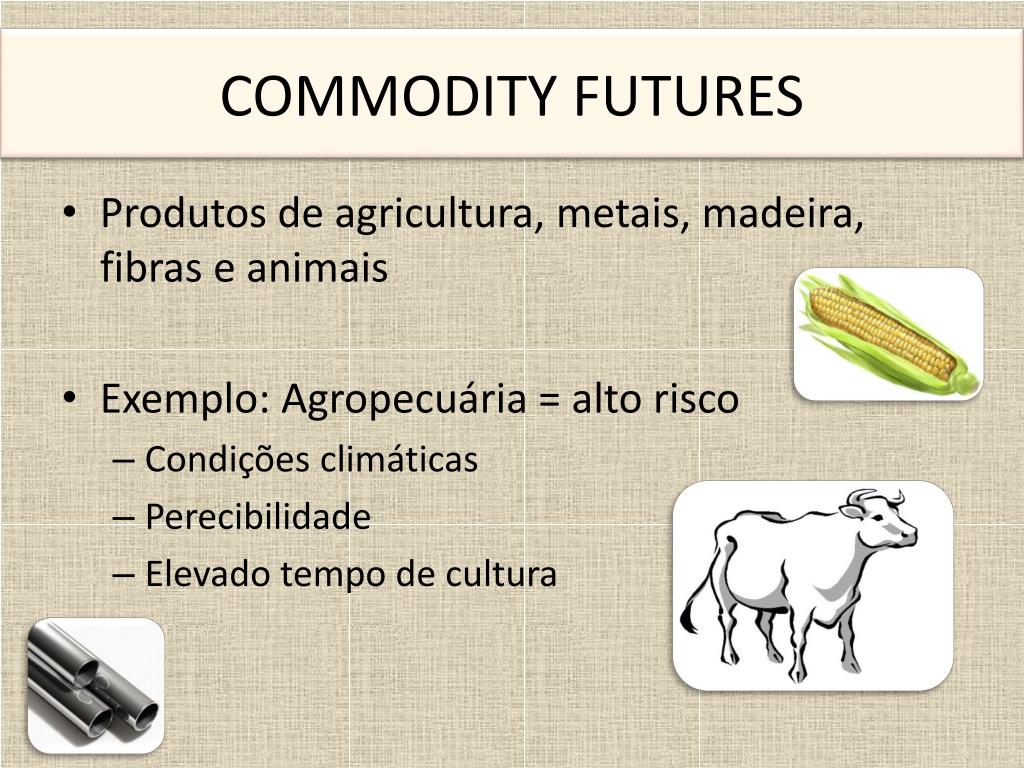 COMMODITY FUTURES

• Produtos de agricultura, metais, madeira, fibras e animais

• Exemplo: Agropecuária = alto risco
– Condições climáticas
– Perecibilidade
– Elevado tempo de cultura